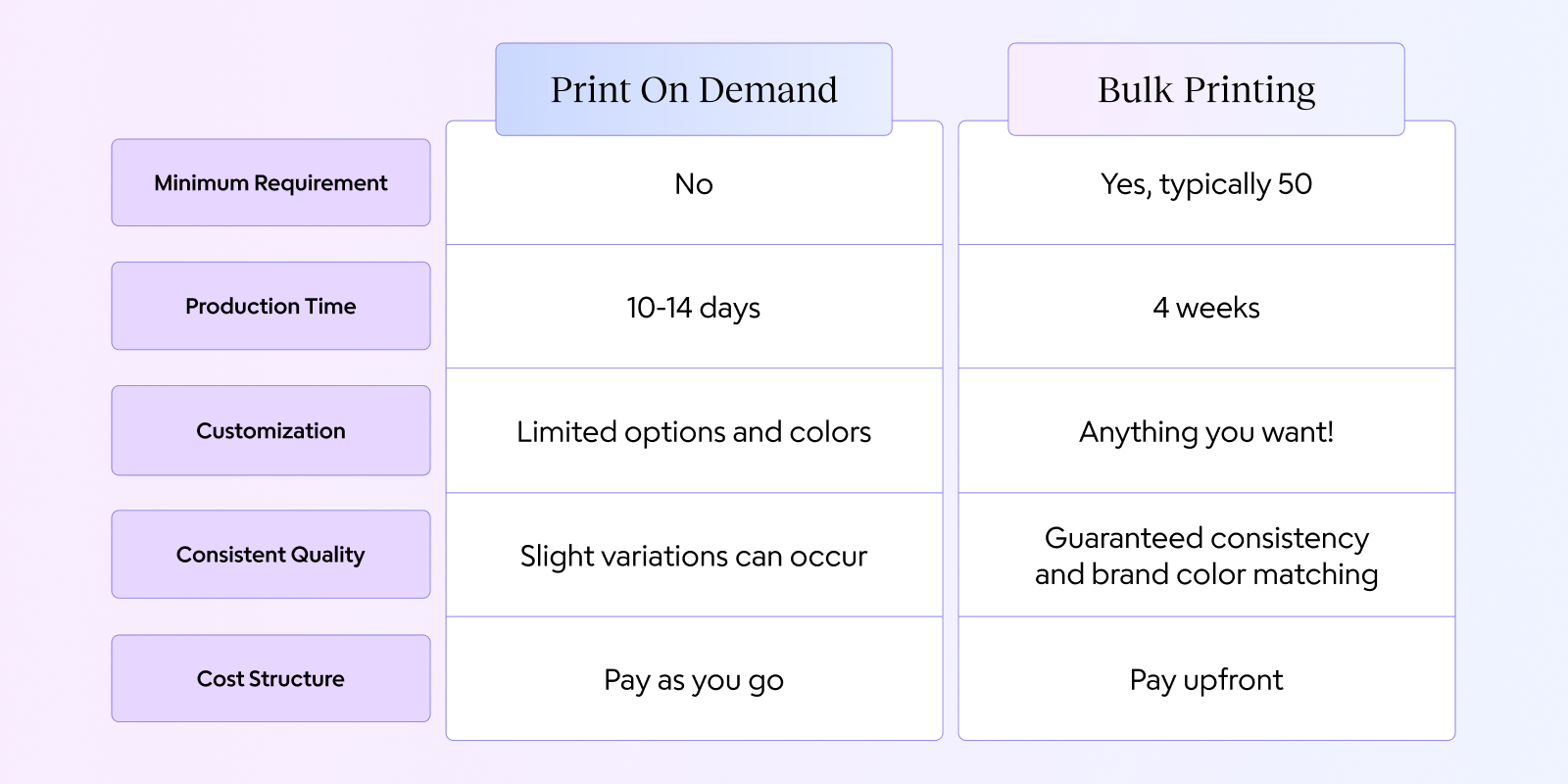 | | Print On Demand | Bulk Printing |
|---|---|---|
| Minimum Requirement | No | Yes, typically 50 |
| Production Time | 10-14 days | 4 weeks |
| Customization | Limited options and colors | Anything you want! |
| Consistent Quality | Slight variations can occur | Guaranteed consistency and brand color matching |
| Cost Structure | Pay as you go | Pay upfront |